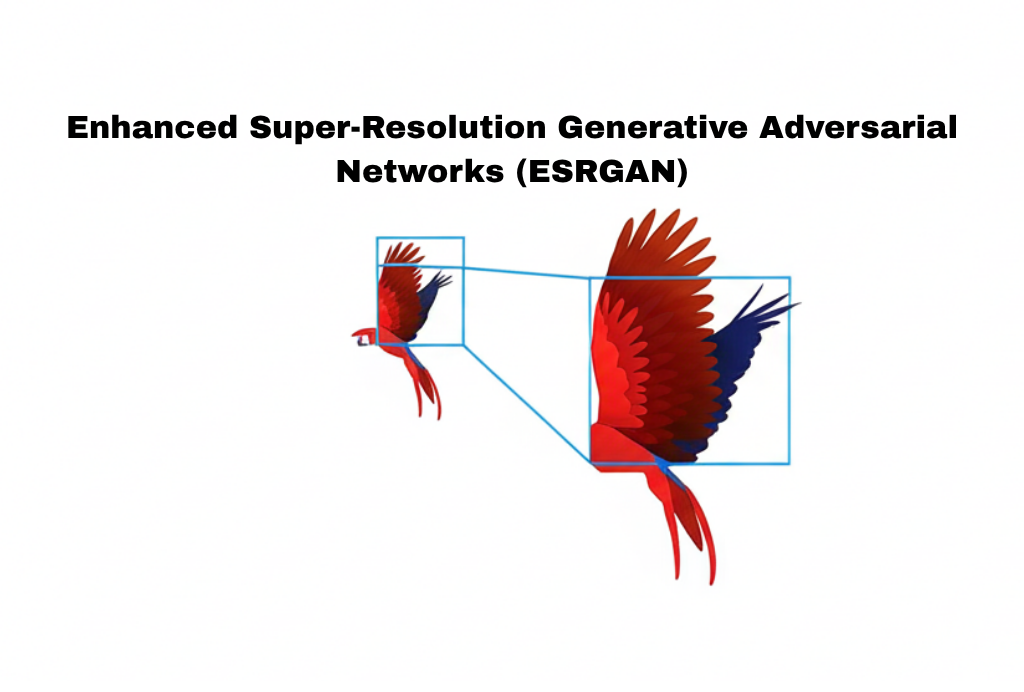 Enhanced Super-Resolution Generative Adversarial Networks (ESRGAN)